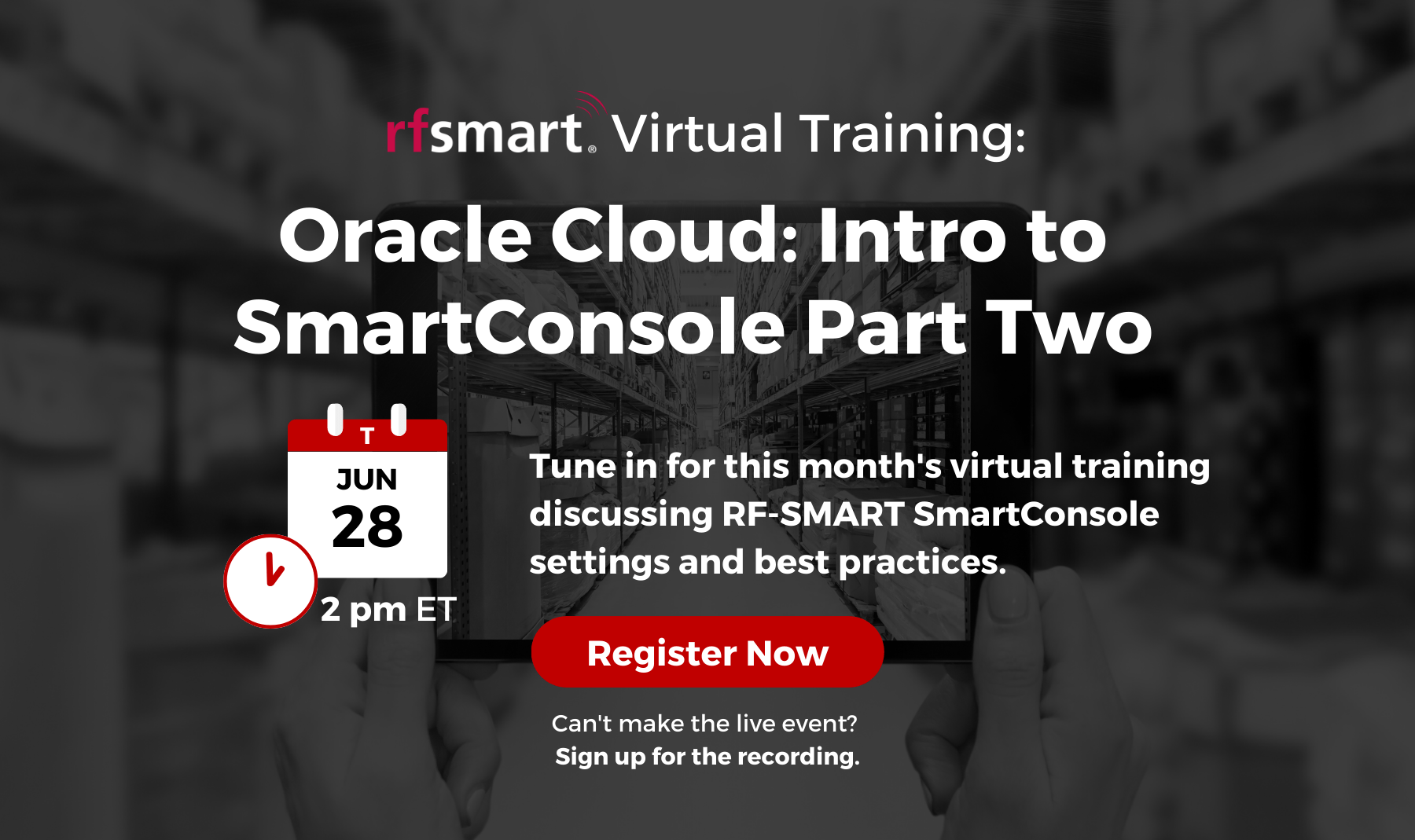 rfsmart® Virtual Training:

Oracle Cloud: Intro to SmartConsole Part Two

T
JUN
28

2 pm ET

Tune in for this month's virtual training discussing RF-SMART SmartConsole settings and best practices.

Register Now

Can't make the live event?
Sign up for the recording.